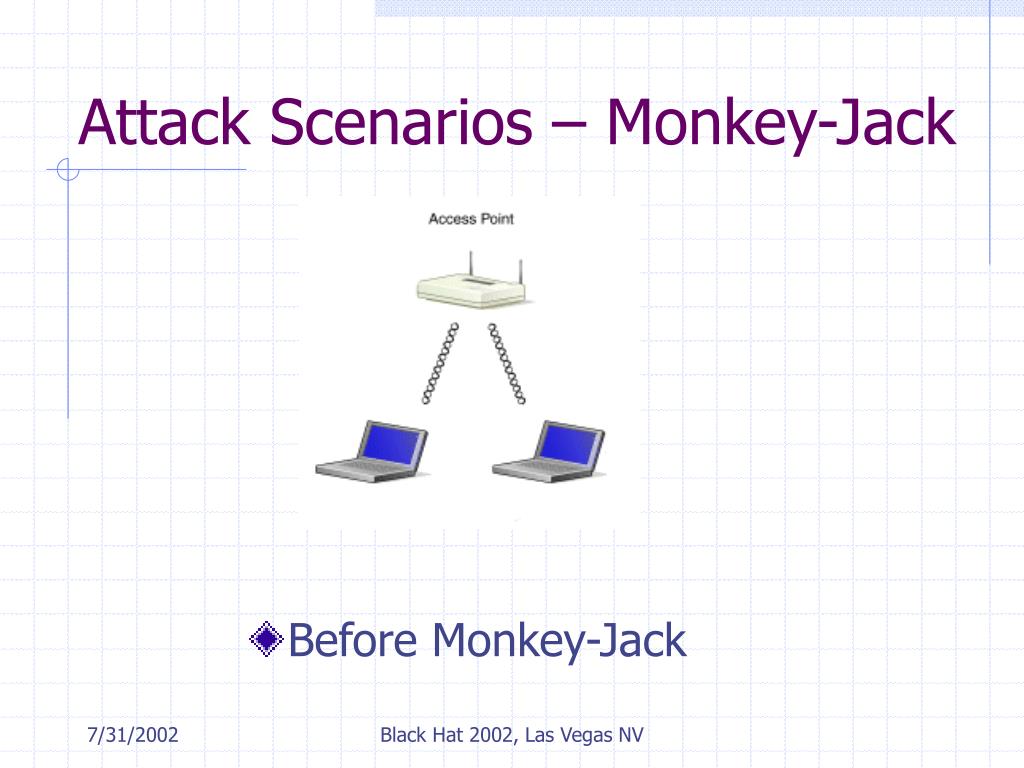 Attack Scenarios – Monkey-Jack

Access Point

Before Monkey-Jack

7/31/2002

Black Hat 2002, Las Vegas NV